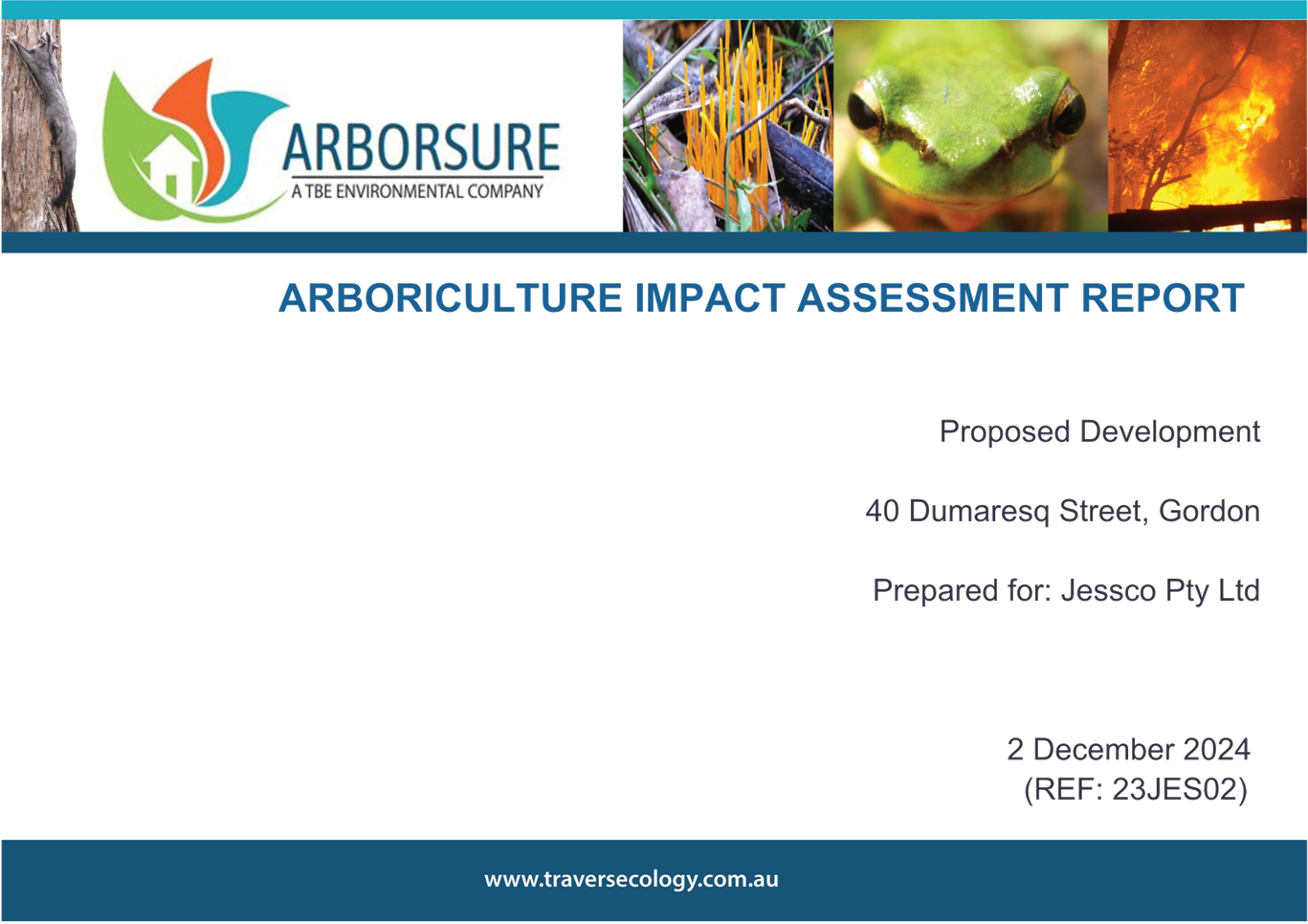 ARBORSURE
A TBE ENVIRONMENTAL COMPANY

ARBORICULTURE IMPACT ASSESSMENT REPORT

Proposed Development

40 Dumaresq Street, Gordon

Prepared for: Jessco Pty Ltd

2 December 2024
(REF: 23JES02)

www.traversecology.com.au